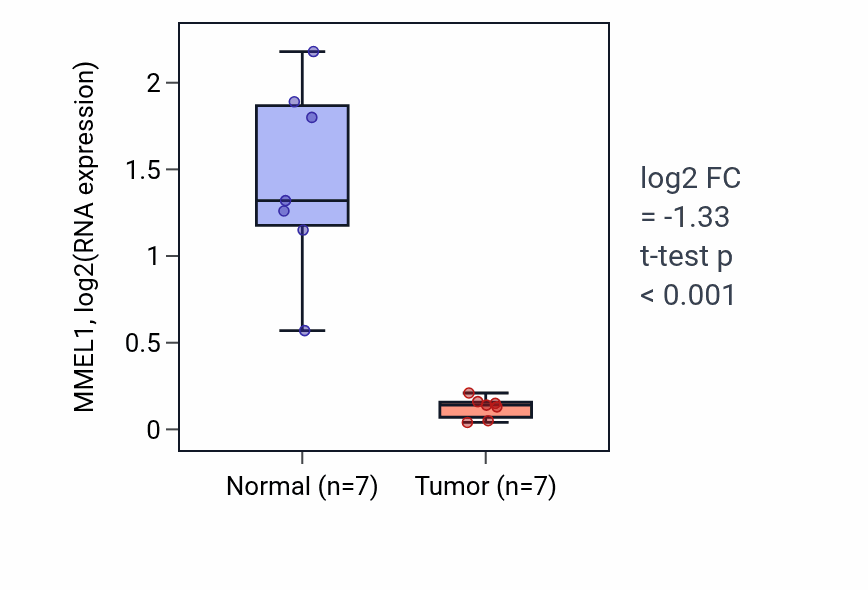 MMEL1, log2(RNA expression)

2
1.5
1
0.5
0

Normal (n=7)
Tumor (n=7)

log2 FC
= -1.33
t-test p
< 0.001